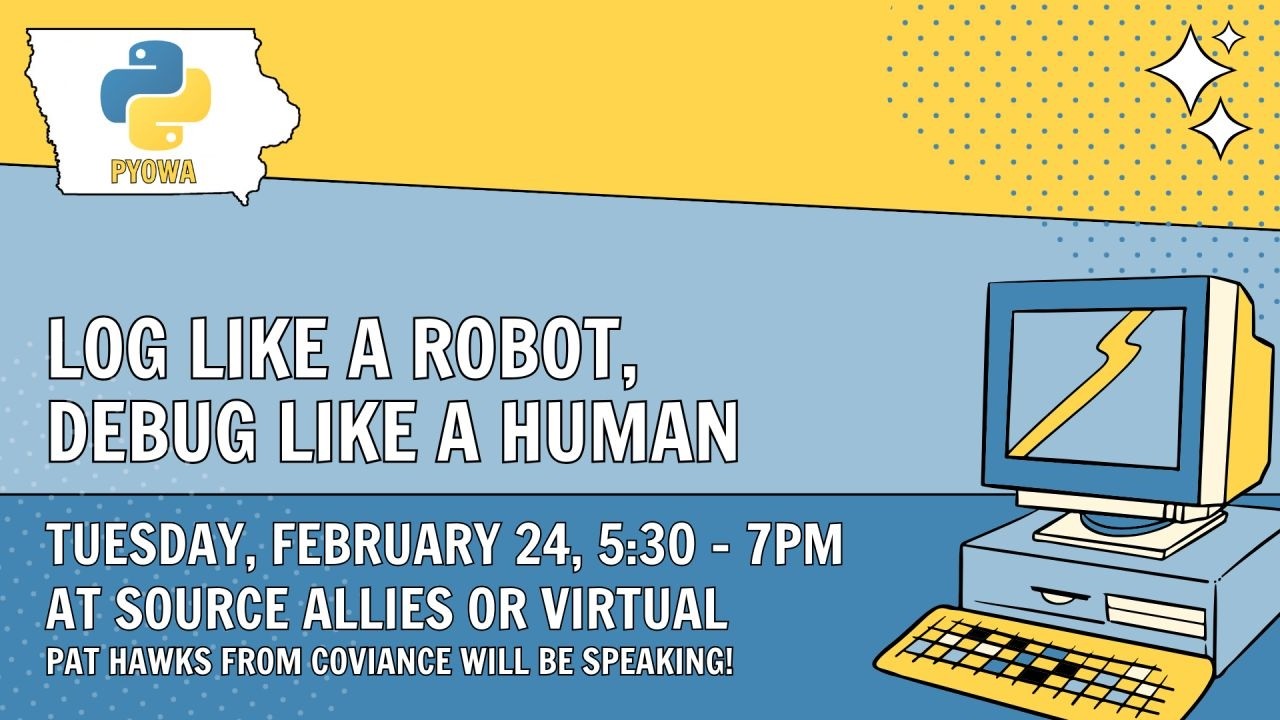 PYOWA

LOG LIKE A ROBOT, DEBUG LIKE A HUMAN

TUESDAY, FEBRUARY 24, 5:30 - 7PM
AT SOURCE ALLIES OR VIRTUAL
PAT HAWKS FROM COVIANCE WILL BE SPEAKING!